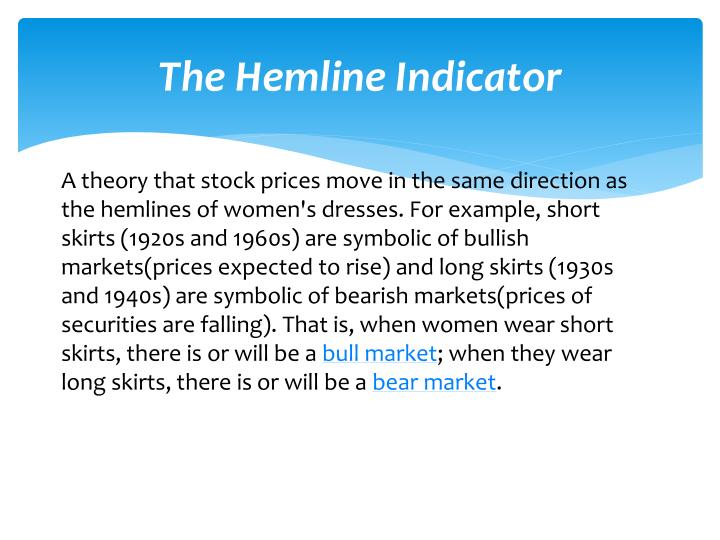 The Hemline Indicator

A theory that stock prices move in the same direction as the hemlines of women's dresses. For example, short skirts (1920s and 1960s) are symbolic of bullish markets(prices expected to rise) and long skirts (1930s and 1940s) are symbolic of bearish markets(prices of securities are falling). That is, when women wear short skirts, there is or will be a bull market; when they wear long skirts, there is or will be a bear market.